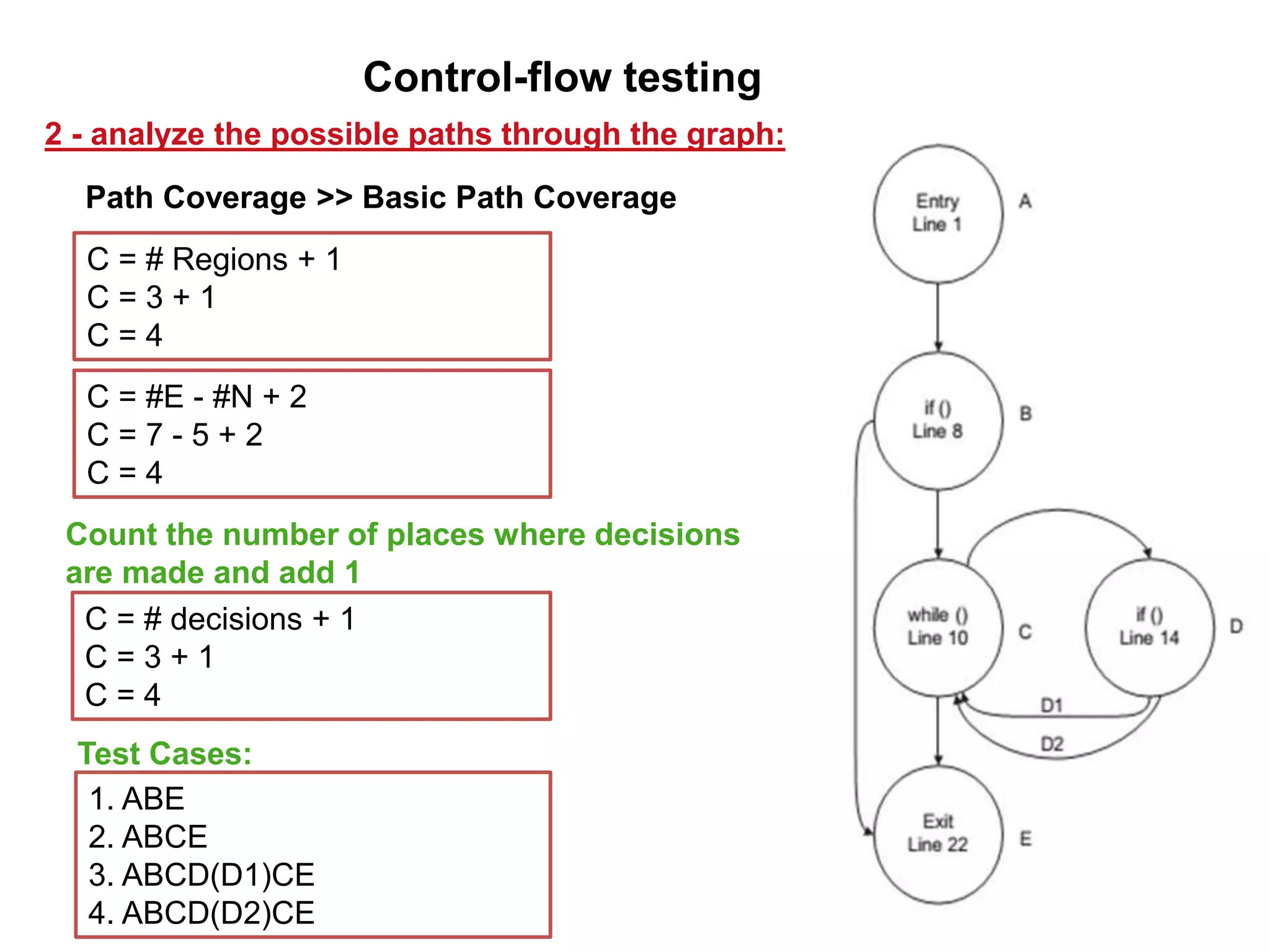 Control-flow testing

2 - analyze the possible paths through the graph:

Path Coverage >> Basic Path Coverage

C = # Regions + 1
C = 3 + 1
C = 4

C = #E - #N + 2
C = 7 - 5 + 2
C = 4

Count the number of places where decisions are made and add 1

C = # decisions + 1
C = 3 + 1
C = 4

Test Cases:

1. ABE
2. ABCE
3. ABCD(D1)CE
4. ABCD(D2)CE

Entry
Line 1
A

if ()
Line 8
B

while ()
Line 10
C

if ()
Line 14
D

D1
D2

Exit
Line 22
E